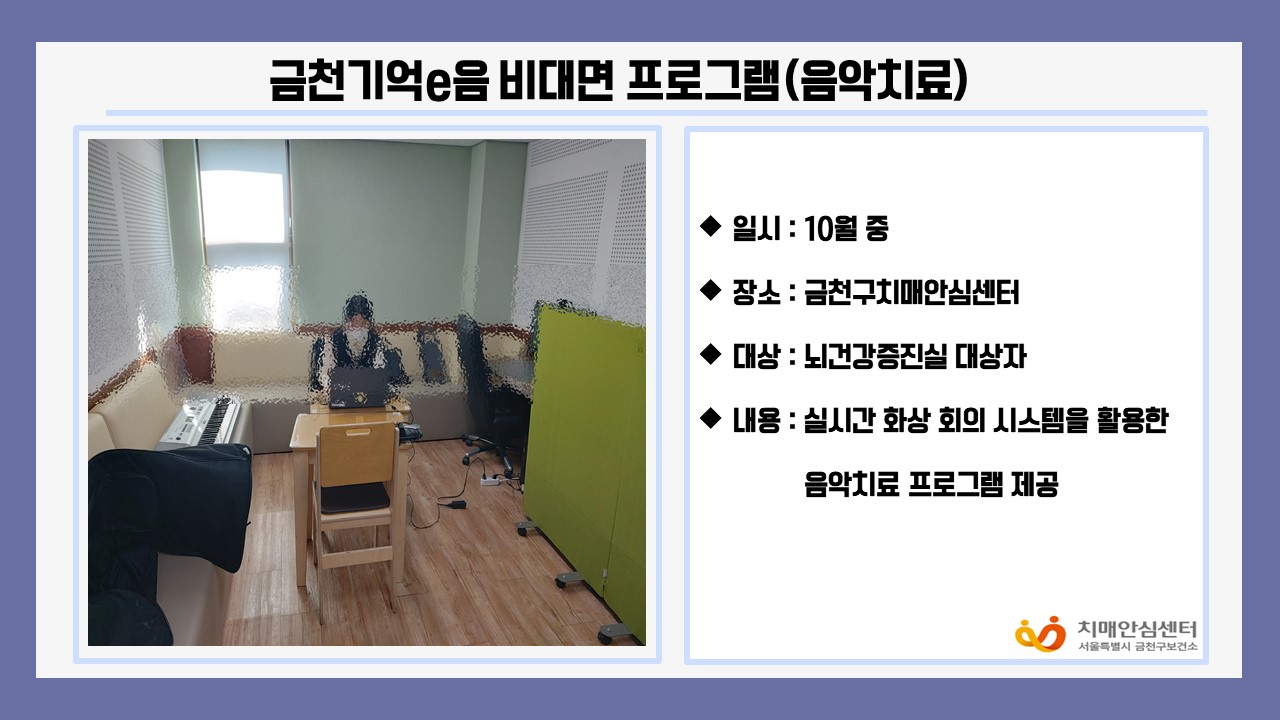 금천기억e음 비대면 프로그램(음악치료)

◆ 일시 : 10월 중

◆ 장소 : 금천구치매안심센터

◆ 대상 : 뇌건강증진실 대상자

◆ 내용 : 실시간 화상 회의 시스템을 활용한 음악치료 프로그램 제공

치매안심센터
서울특별시 금천구보건소